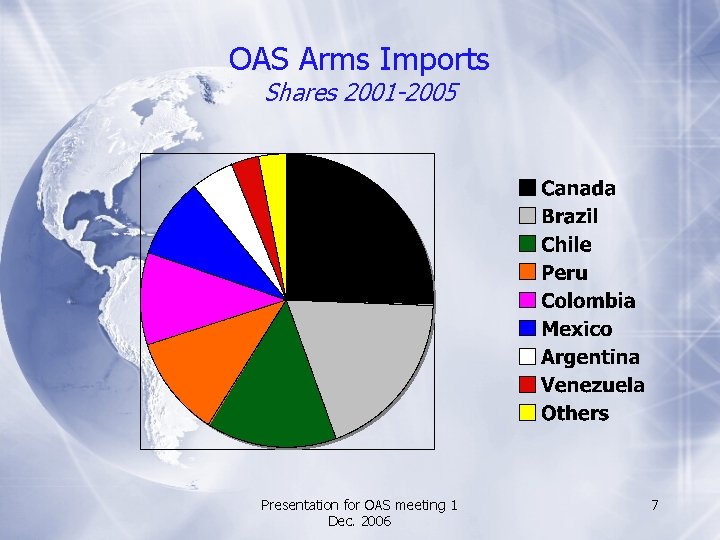 OAS Arms Imports
Shares 2001-2005

Canada
Brazil
Chile
Peru
Colombia
Mexico
Argentina
Venezuela
Others

Presentation for OAS meeting 1 Dec. 2006

7